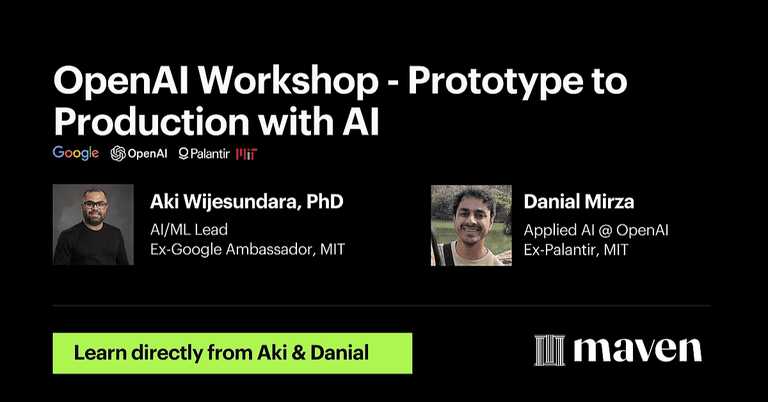 OpenAI Workshop - Prototype to Production with AI

Google OpenAI Palantir MIT

Aki Wijesundara, PhD
AI/ML Lead
Ex-Google Ambassador, MIT

Danial Mirza
Applied AI @ OpenAI
Ex-Palantir, MIT

Learn directly from Aki & Danial

maven